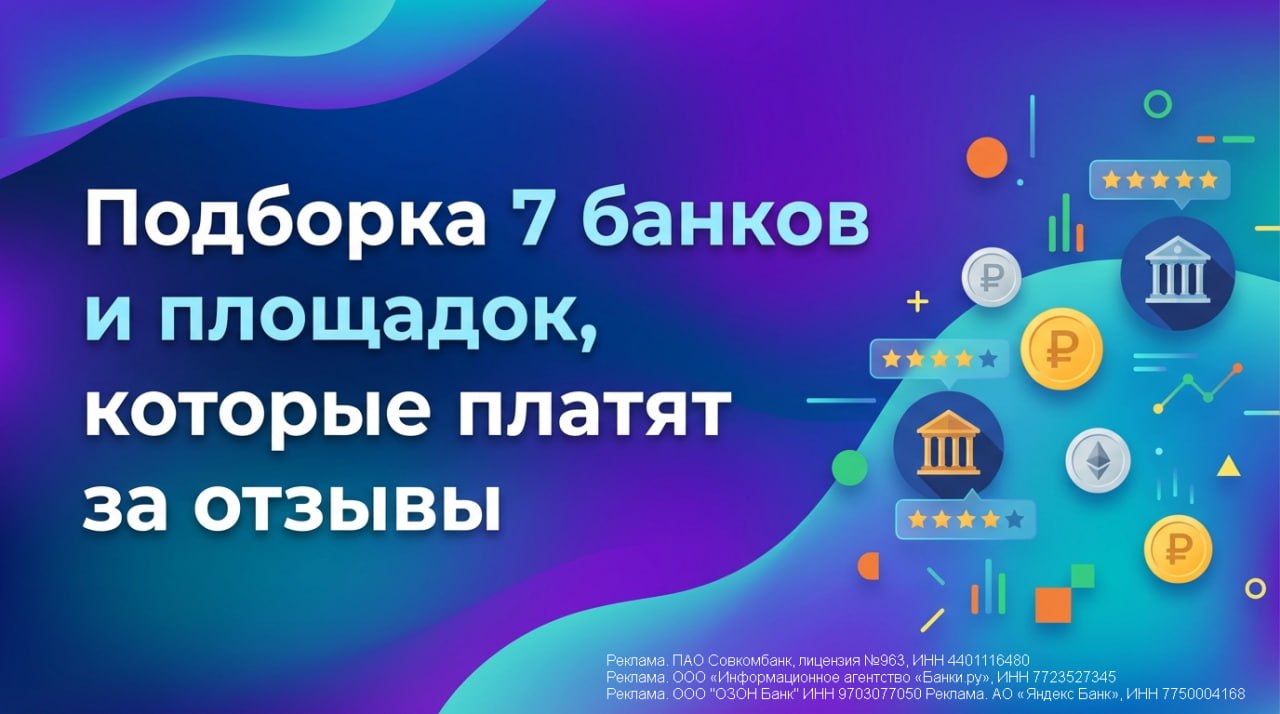 Подборка 7 банков и площадок, которые платят за отзывы

Реклама. ПАО Совкомбанк, лицензия №963, ИНН 4401116480
Реклама. ООО «Информационное агентство «Банки.ру», ИНН 7723527345
Реклама. ООО "ОЗОН Банк" ИНН 9703077050 Реклама. АО «Яндекс Банк», ИНН 7750004168